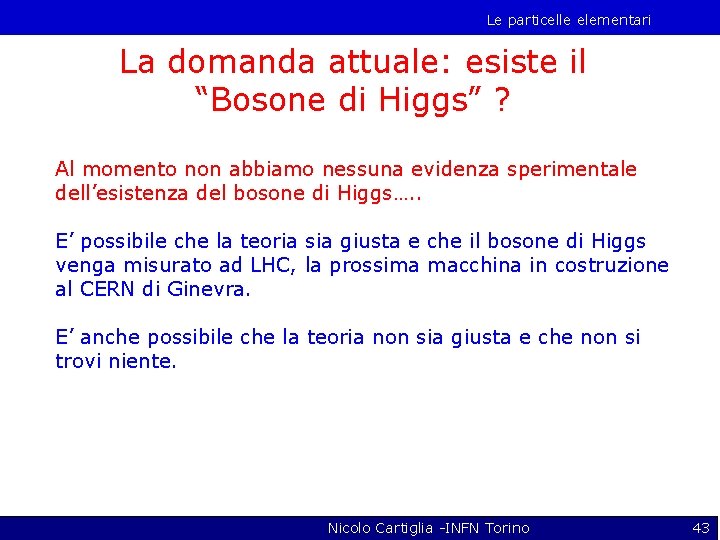 Le particelle elementari

La domanda attuale: esiste il “Bosone di Higgs” ?

Al momento non abbiamo nessuna evidenza sperimentale dell’esistenza del bosone di Higgs…..

E’ possibile che la teoria sia giusta e che il bosone di Higgs venga misurato ad LHC, la prossima macchina in costruzione al CERN di Ginevra.

E’ anche possibile che la teoria non sia giusta e che non si trovi niente.

Nicolo Cartiglia -INFN Torino

43